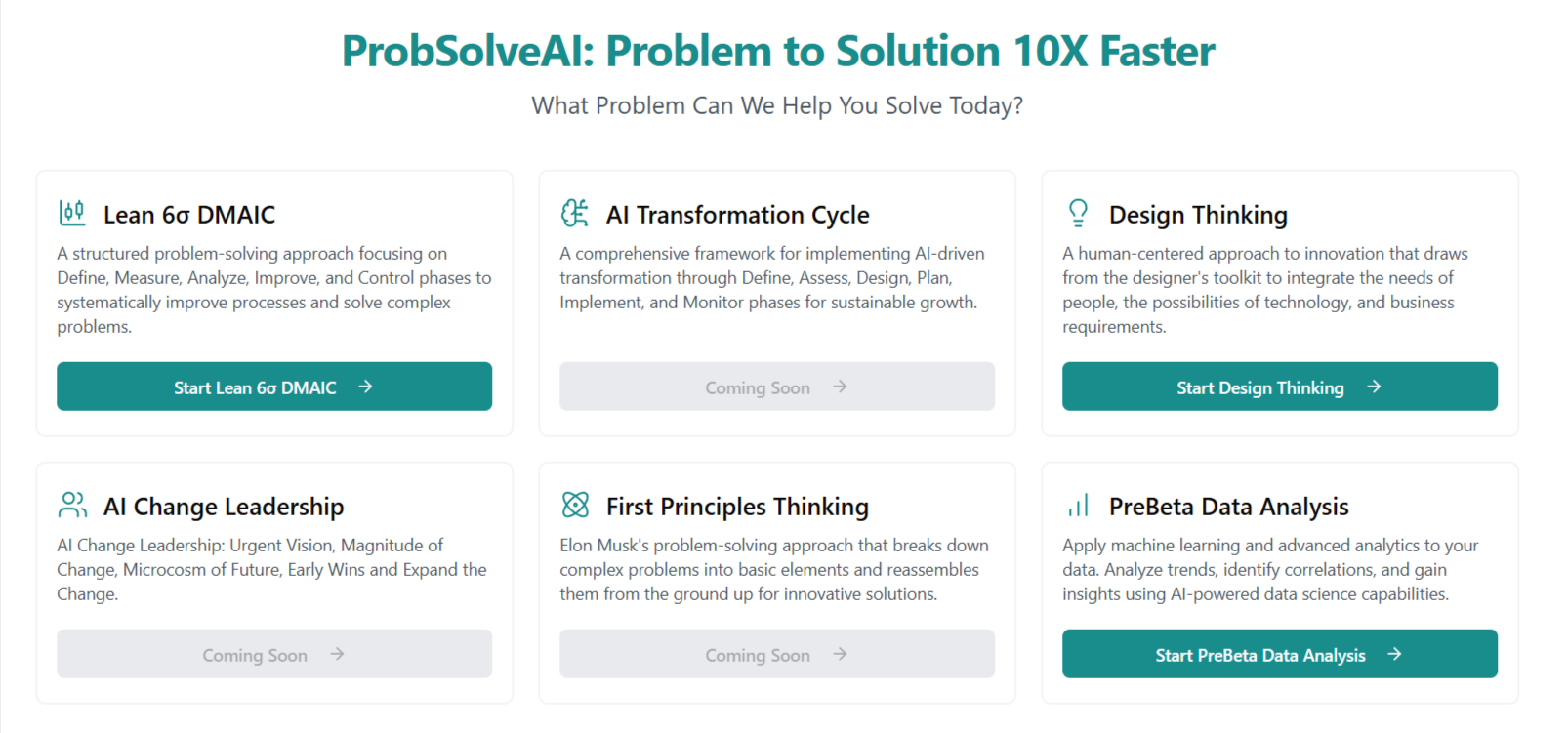 ProbSolveAI: Problem to Solution 10X Faster

What Problem Can We Help You Solve Today?

Lean 6σ DMAIC

A structured problem-solving approach focusing on Define, Measure, Analyze, Improve, and Control phases to systematically improve processes and solve complex problems.

Start Lean 6σ DMAIC →

AI Transformation Cycle

A comprehensive framework for implementing AI-driven transformation through Define, Assess, Design, Plan, Implement, and Monitor phases for sustainable growth.

Coming Soon →

Design Thinking

A human-centered approach to innovation that draws from the designer's toolkit to integrate the needs of people, the possibilities of technology, and business requirements.

Start Design Thinking →

AI Change Leadership

AI Change Leadership: Urgent Vision, Magnitude of Change, Microcosm of Future, Early Wins and Expand the Change.

Coming Soon →

First Principles Thinking

Elon Musk's problem-solving approach that breaks down complex problems into basic elements and reassembles them from the ground up for innovative solutions.

Coming Soon →

PreBeta Data Analysis

Apply machine learning and advanced analytics to your data. Analyze trends, identify correlations, and gain insights using AI-powered data science capabilities.

Start PreBeta Data Analysis →